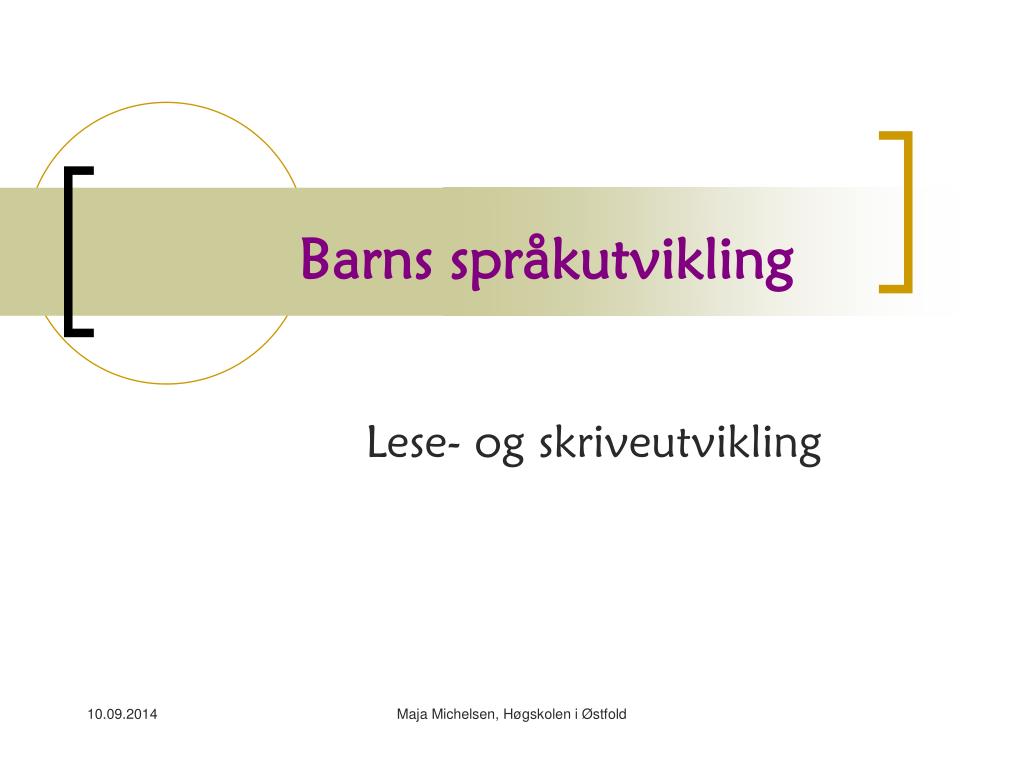 Barns språkutvikling

Lese- og skriveutvikling

10.09.2014

Maja Michelsen, Høgskolen i Østfold